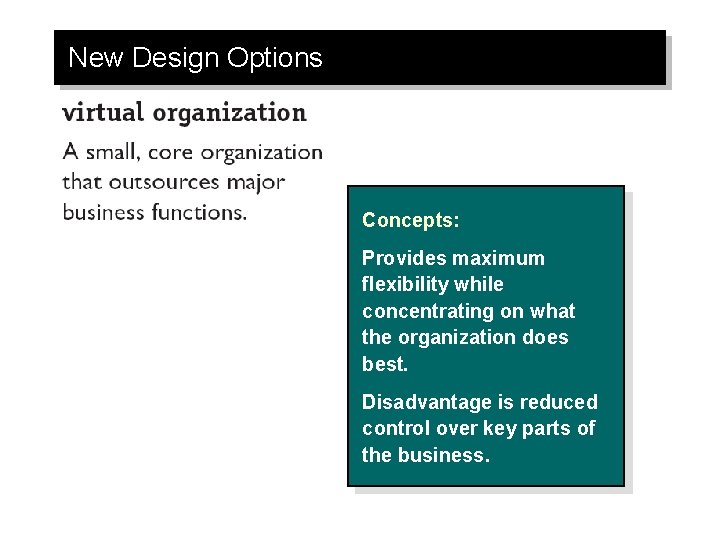 New Design Options

virtual organization

A small, core organization that outsources major business functions.

Concepts:

Provides maximum flexibility while concentrating on what the organization does best.

Disadvantage is reduced control over key parts of the business.